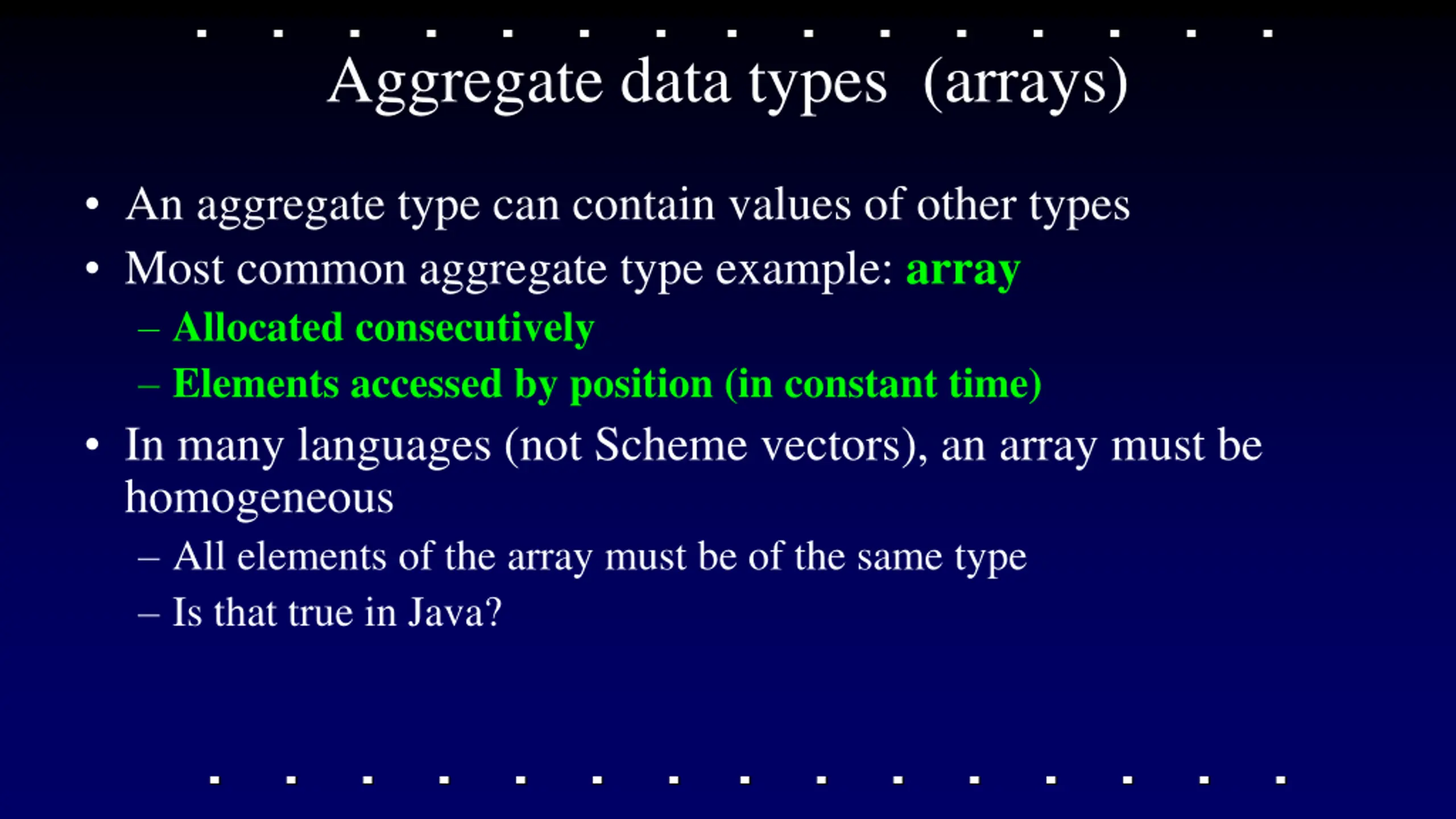 Aggregate data types (arrays)

• An aggregate type can contain values of other types
• Most common aggregate type example: array
– Allocated consecutively
– Elements accessed by position (in constant time)
• In many languages (not Scheme vectors), an array must be homogeneous
– All elements of the array must be of the same type
– Is that true in Java?